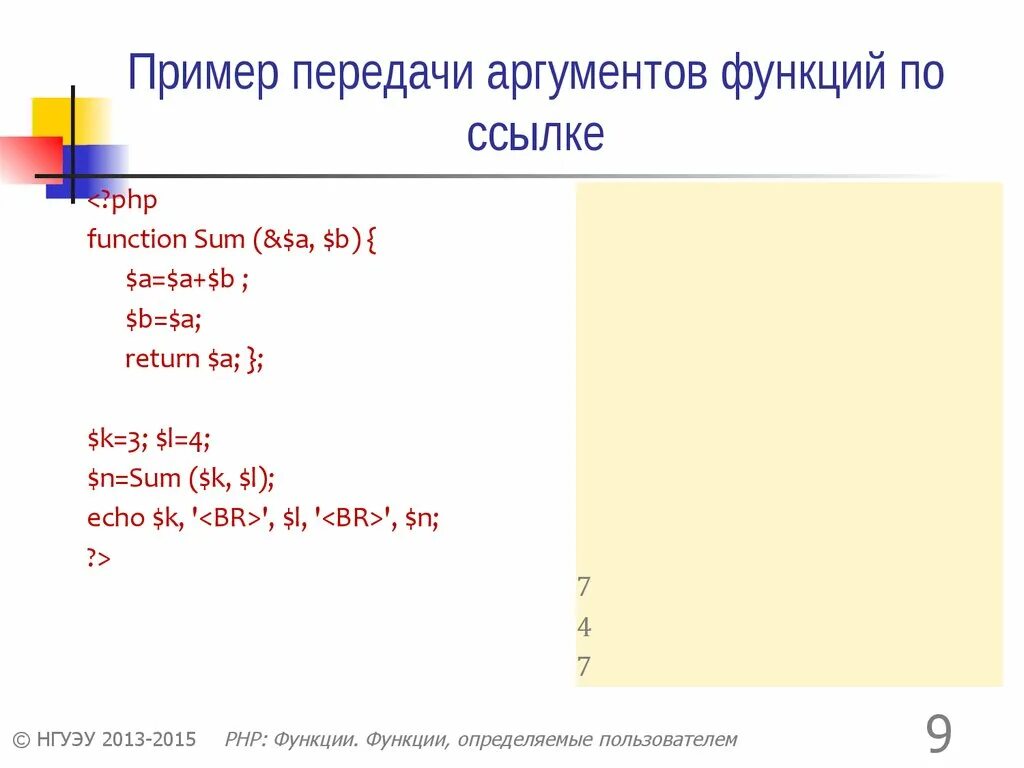 Пример передачи аргументов функций по ссылке

<?php
function Sum (&$a, $b) {
$a=$a+$b ;
$b=$a;
return $a; };

$k=3; $l=4;
$n=Sum ($k, $l);
echo $k, '<BR>', $l, '<BR>', $n;
?>

7
4
7

© НГУЭУ 2013-2015 PHP: Функции. Функции, определяемые пользователем 9